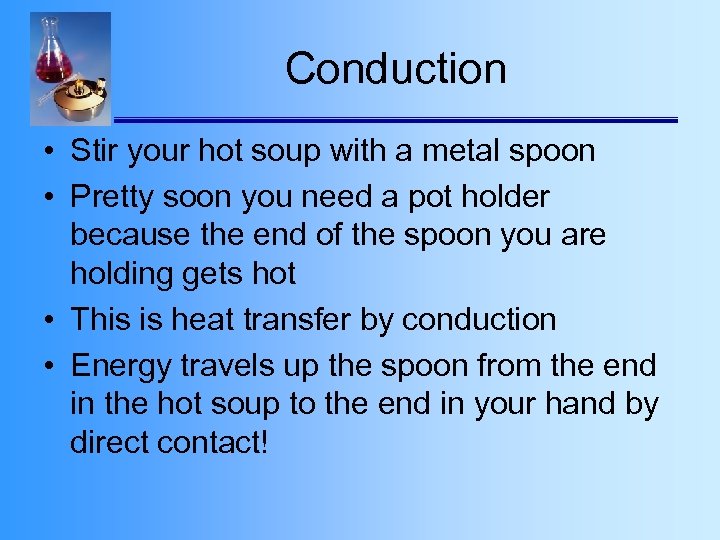 Conduction

• Stir your hot soup with a metal spoon
• Pretty soon you need a pot holder because the end of the spoon you are holding gets hot
• This is heat transfer by conduction
• Energy travels up the spoon from the end in the hot soup to the end in your hand by direct contact!